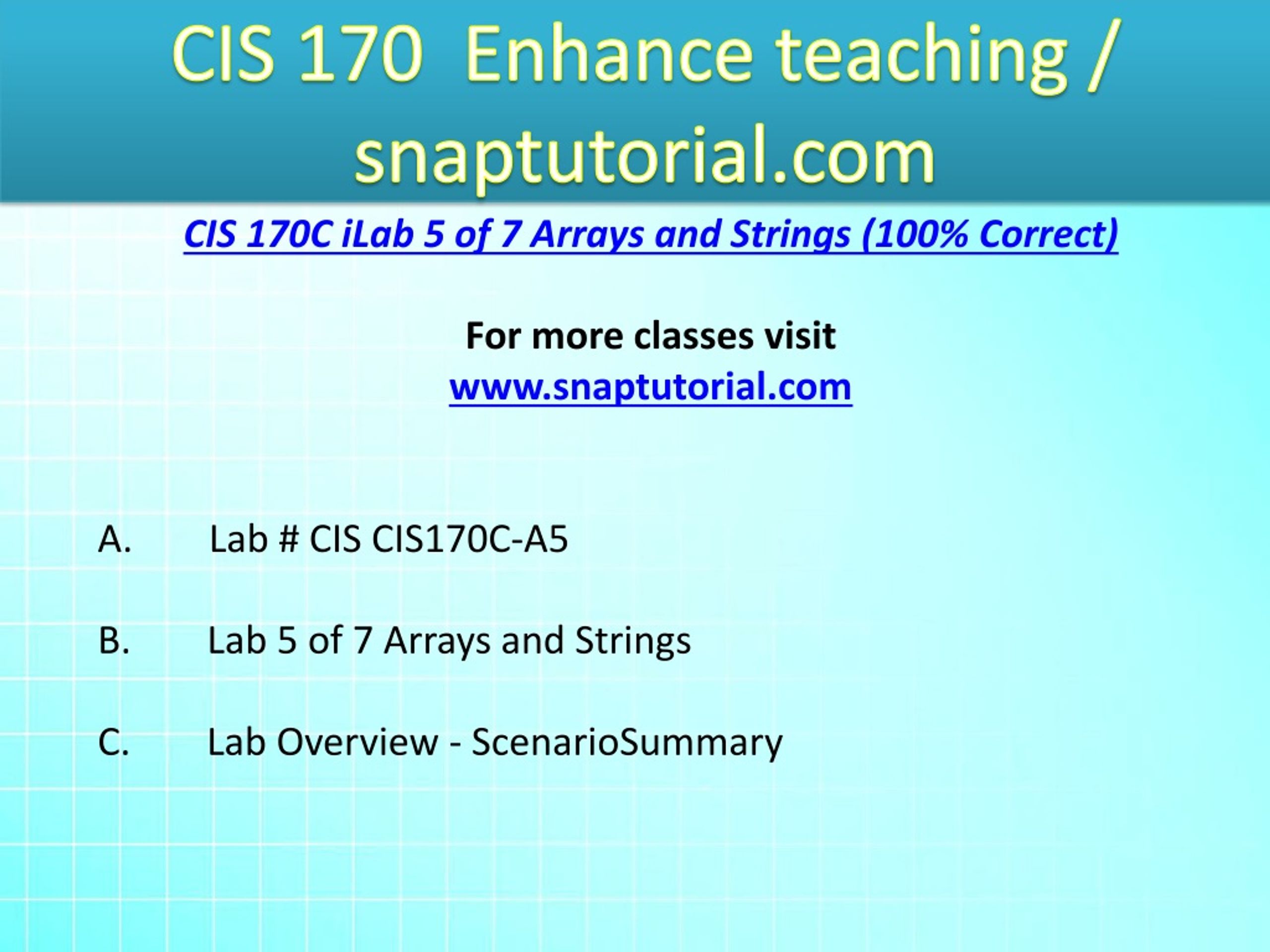 CIS 170 Enhance teaching / snaptutorial.com

CIS 170C iLab 5 of 7 Arrays and Strings (100% Correct)

For more classes visit
www.snaptutorial.com

A. Lab # CIS CIS170C-A5

B. Lab 5 of 7 Arrays and Strings

C. Lab Overview - ScenarioSummary